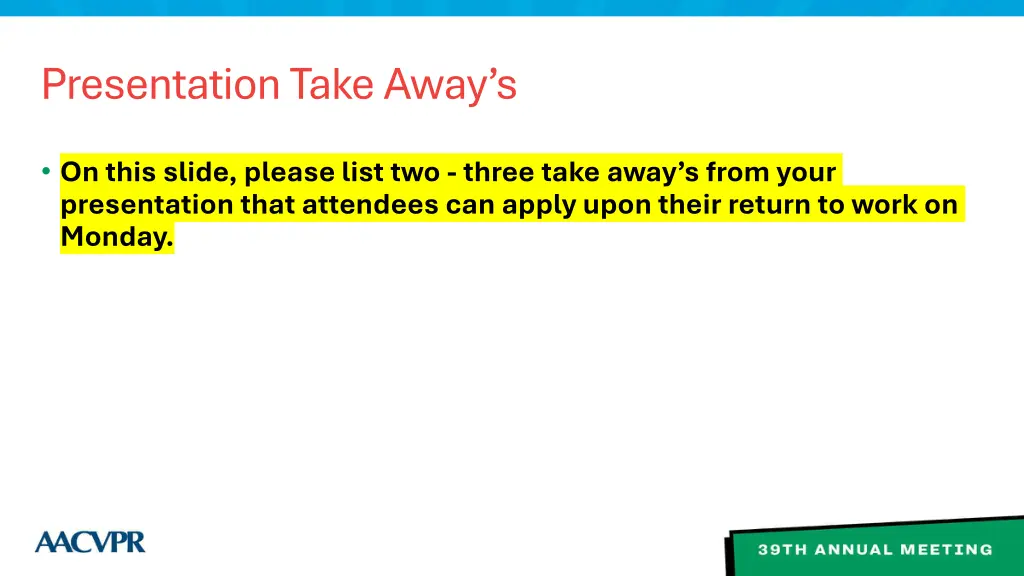 Presentation Take Away's

• On this slide, please list two - three take away's from your presentation that attendees can apply upon their return to work on Monday.

AACVPR

39TH ANNUAL MEETING